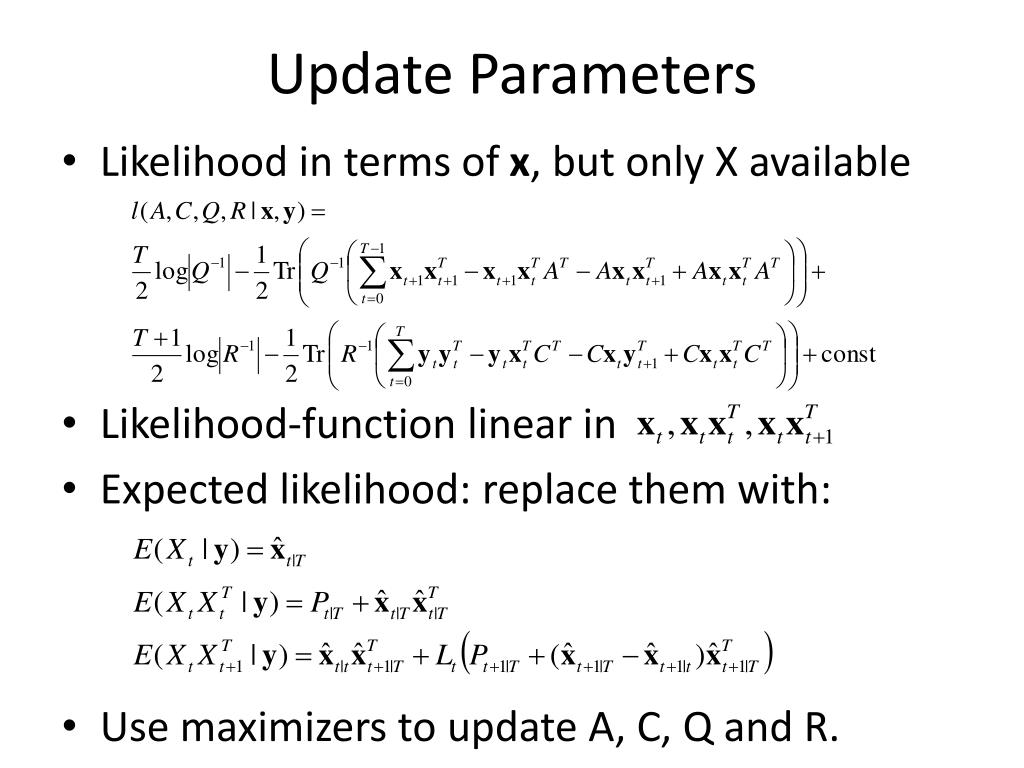 Update Parameters

• Likelihood in terms of **x**, but only X available

$l(A, C, Q, R \mid \mathbf{x}, \mathbf{y}) =$

$\frac{T}{2}\log\left|Q^{-1}\right| - \frac{1}{2}\mathrm{Tr}\left(Q^{-1}\left(\sum_{t=0}^{T-1}\mathbf{x}_{t+1}\mathbf{x}_{t+1}^T - \mathbf{x}_{t+1}\mathbf{x}_t^T A^T - A\mathbf{x}_t\mathbf{x}_{t+1}^T + A\mathbf{x}_t\mathbf{x}_t^T A^T\right)\right) +$

$\frac{T+1}{2}\log\left|R^{-1}\right| - \frac{1}{2}\mathrm{Tr}\left(R^{-1}\left(\sum_{t=0}^{T}\mathbf{y}_t\mathbf{y}_t^T - \mathbf{y}_t\mathbf{x}_t^T C^T - C\mathbf{x}_t\mathbf{y}_{t+1}^T + C\mathbf{x}_t\mathbf{x}_t^T C^T\right)\right) + \mathrm{const}$

• Likelihood-function linear in $\mathbf{x}_t, \mathbf{x}_t\mathbf{x}_t^T, \mathbf{x}_t\mathbf{x}_{t+1}^T$

• Expected likelihood: replace them with:

$E(X_t \mid \mathbf{y}) = \hat{\mathbf{x}}_{t|T}$

$E(X_t X_t^T \mid \mathbf{y}) = P_{t|T} + \hat{\mathbf{x}}_{t|T}\hat{\mathbf{x}}_{t|T}^T$

$E(X_t X_{t+1}^T \mid \mathbf{y}) = \hat{\mathbf{x}}_{t|t}\hat{\mathbf{x}}_{t+1|T}^T + L_t\left(P_{t+1|T} + (\hat{\mathbf{x}}_{t+1|T} - \hat{\mathbf{x}}_{t+1|t})\hat{\mathbf{x}}_{t+1|T}^T\right)$

• Use maximizers to update A, C, Q and R.